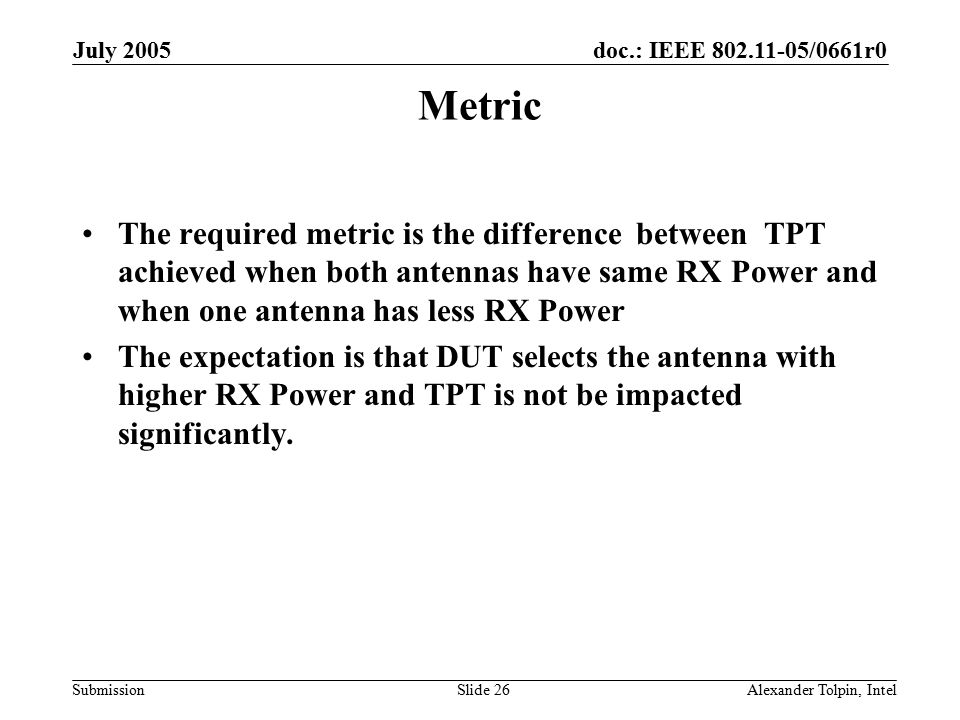 July 2005

doc.: IEEE 802.11-05/0661r0

Metric

• The required metric is the difference between TPT achieved when both antennas have same RX Power and when one antenna has less RX Power

• The expectation is that DUT selects the antenna with higher RX Power and TPT is not be impacted significantly.

Submission

Slide 26

Alexander Tolpin, Intel